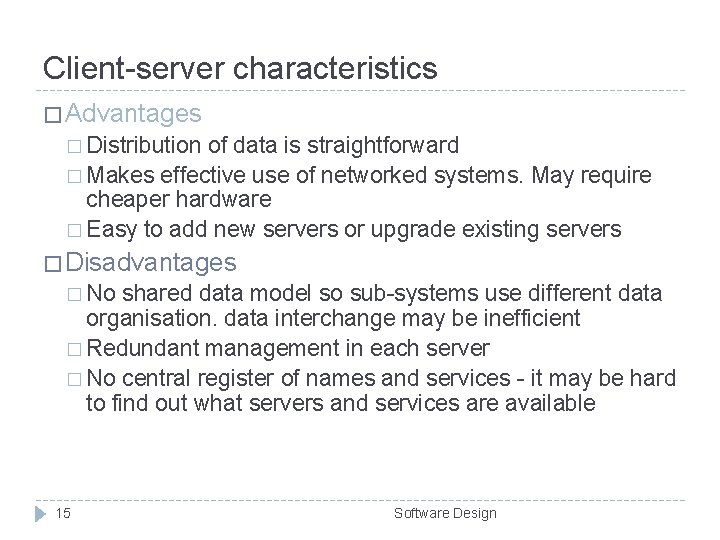 Client-server characteristics

□ Advantages
□ Distribution of data is straightforward
□ Makes effective use of networked systems. May require cheaper hardware
□ Easy to add new servers or upgrade existing servers

□ Disadvantages
□ No shared data model so sub-systems use different data organisation. data interchange may be inefficient
□ Redundant management in each server
□ No central register of names and services - it may be hard to find out what servers and services are available

15

Software Design